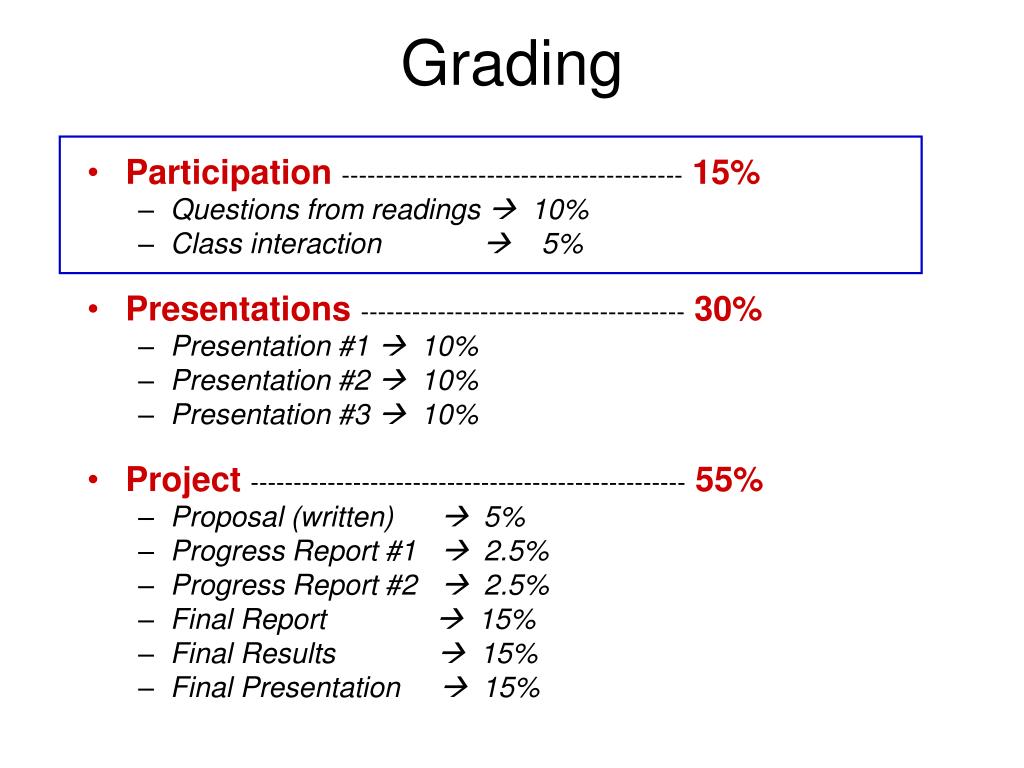 Grading

• Participation --------------------------------------- 15%
– Questions from readings → 10%
– Class interaction → 5%

• Presentations ------------------------------------- 30%
– Presentation #1 → 10%
– Presentation #2 → 10%
– Presentation #3 → 10%

• Project -------------------------------------------------- 55%
– Proposal (written) → 5%
– Progress Report #1 → 2.5%
– Progress Report #2 → 2.5%
– Final Report → 15%
– Final Results → 15%
– Final Presentation → 15%